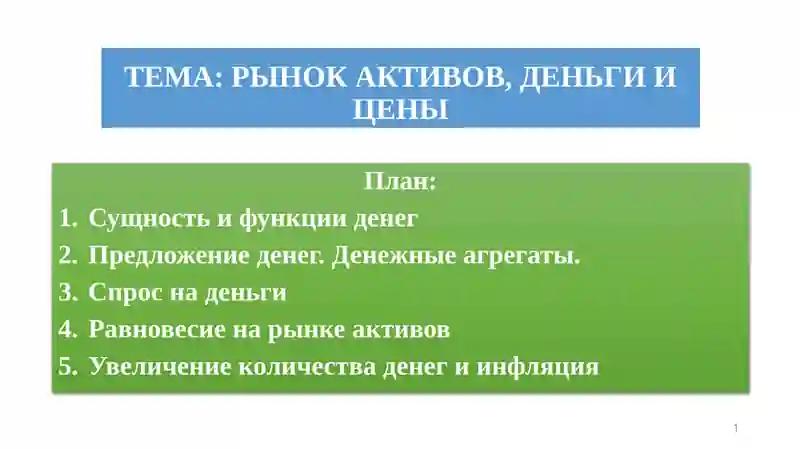 ТЕМА: РЫНОК АКТИВОВ, ДЕНЬГИ И ЦЕНЫ

План:

1. Сущность и функции денег
2. Предложение денег. Денежные агрегаты.
3. Спрос на деньги
4. Равновесие на рынке активов
5. Увеличение количества денег и инфляция

1